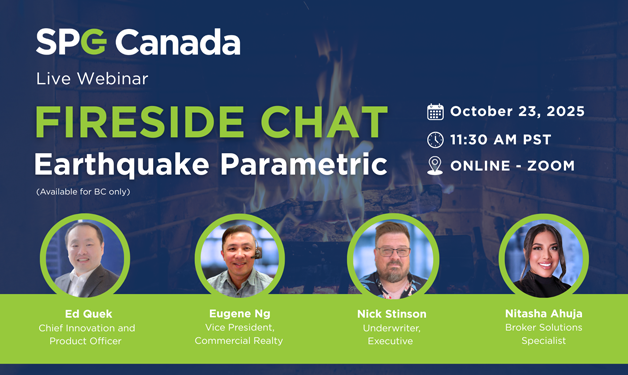 SPG Canada

Live Webinar

FIRESIDE CHAT

Earthquake Parametric

(Available for BC only)

October 23, 2025

11:30 AM PST

ONLINE - ZOOM

Ed Quek
Chief Innovation and Product Officer

Eugene Ng
Vice President, Commercial Realty

Nick Stinson
Underwriter, Executive

Nitasha Ahuja
Broker Solutions Specialist